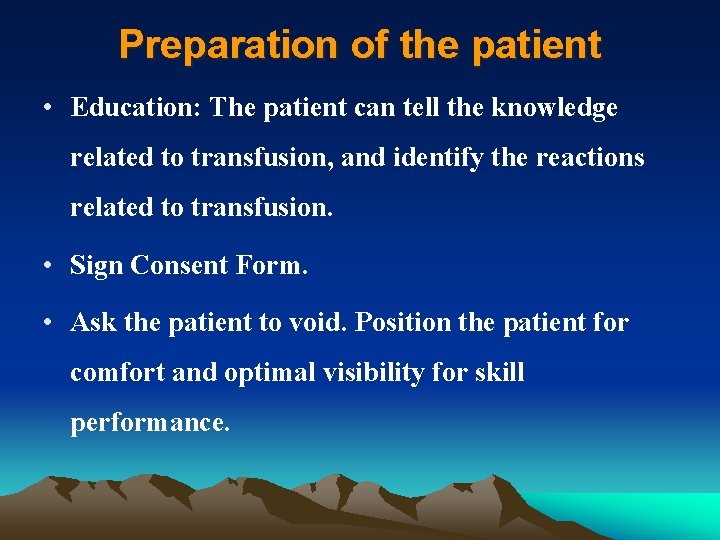 Preparation of the patient

• Education: The patient can tell the knowledge related to transfusion, and identify the reactions related to transfusion.

• Sign Consent Form.

• Ask the patient to void. Position the patient for comfort and optimal visibility for skill performance.